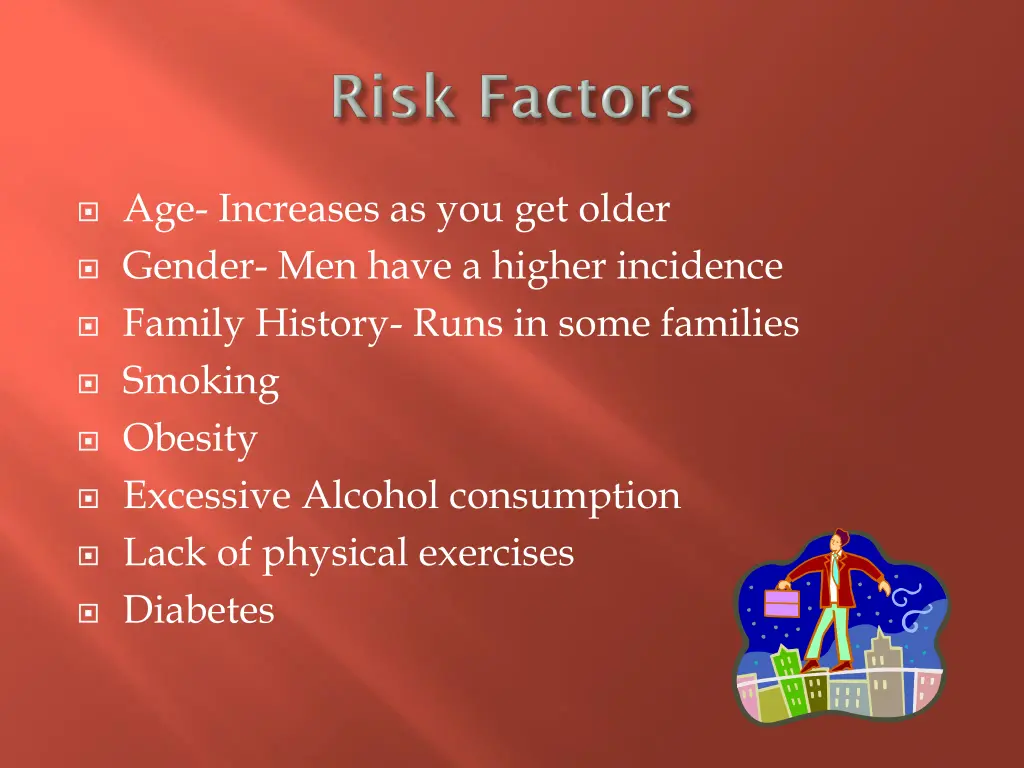 Risk Factors

Age- Increases as you get older
Gender- Men have a higher incidence
Family History- Runs in some families
Smoking
Obesity
Excessive Alcohol consumption
Lack of physical exercises
Diabetes